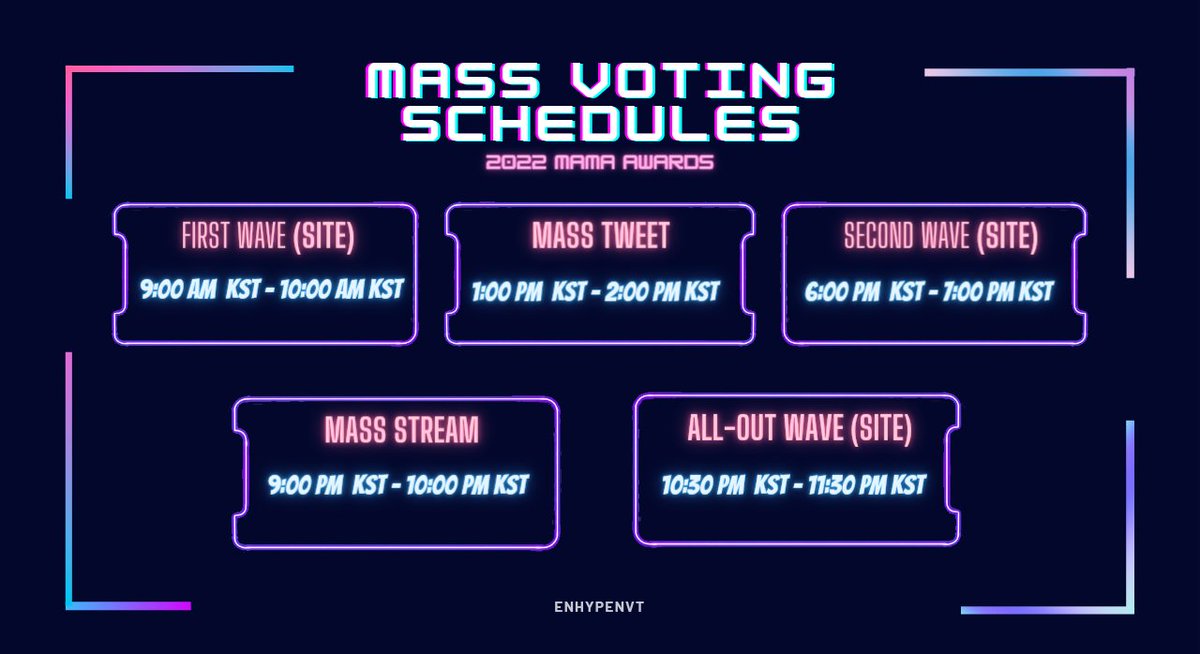 MASS VOTING SCHEDULES
2022 MAMA AWARDS

FIRST WAVE (SITE)
9:00 AM KST - 10:00 AM KST

MASS TWEET
1:00 PM KST - 2:00 PM KST

SECOND WAVE (SITE)
6:00 PM KST - 7:00 PM KST

MASS STREAM
9:00 PM KST - 10:00 PM KST

ALL-OUT WAVE (SITE)
10:30 PM KST - 11:30 PM KST

ENHYPENVT